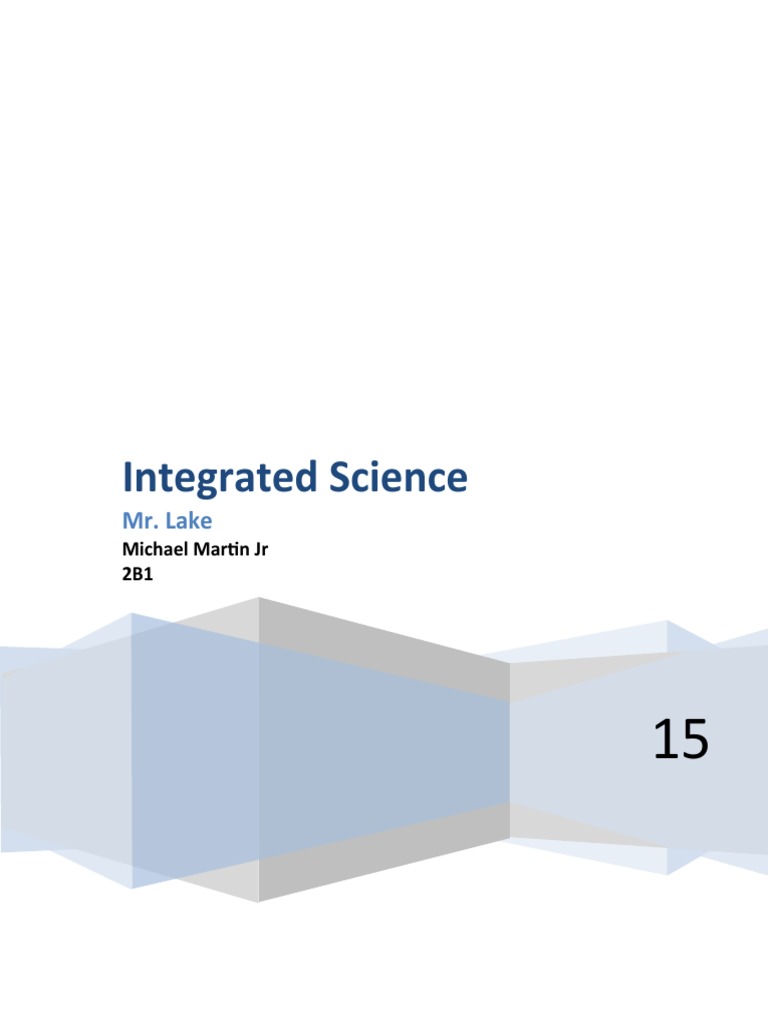 Integrated Science

Mr. Lake

Michael Martin Jr
2B1

15